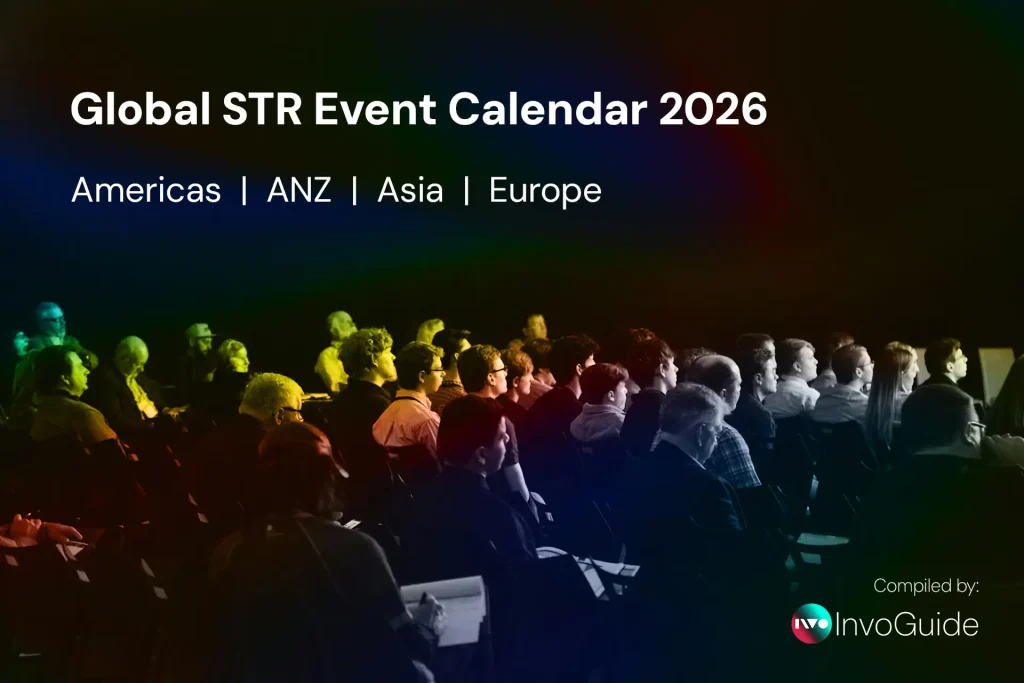 Global STR Event Calendar 2026

Americas | ANZ | Asia | Europe

Compiled by:

IVO InvoGuide